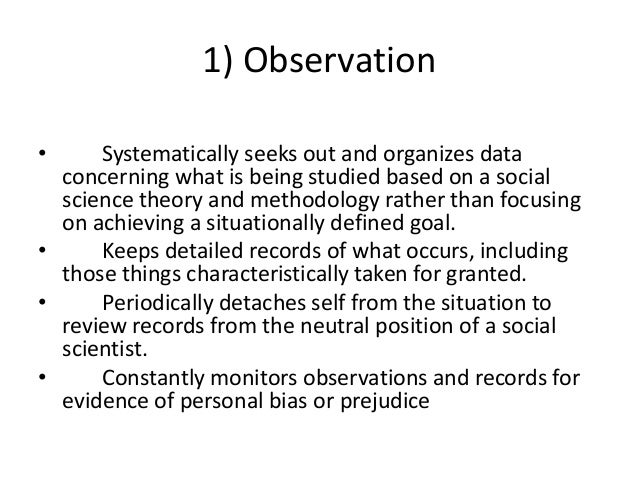 1) Observation

• Systematically seeks out and organizes data concerning what is being studied based on a social science theory and methodology rather than focusing on achieving a situationally defined goal.
• Keeps detailed records of what occurs, including those things characteristically taken for granted.
• Periodically detaches self from the situation to review records from the neutral position of a social scientist.
• Constantly monitors observations and records for evidence of personal bias or prejudice